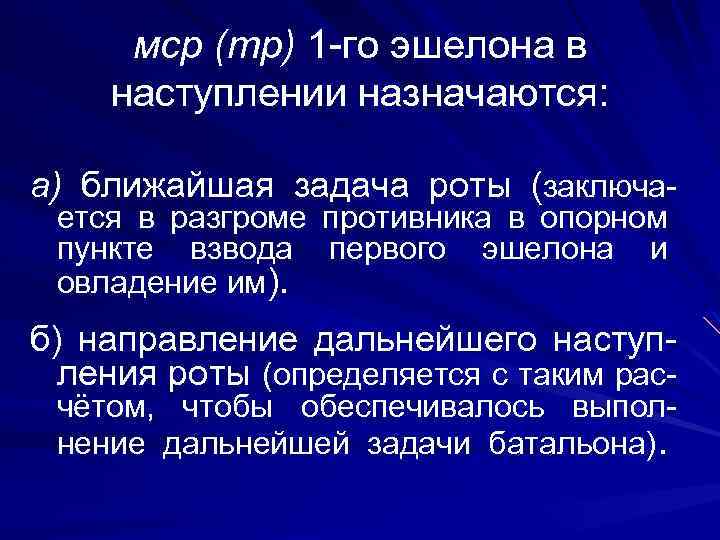 мср (тр) 1-го эшелона в наступлении назначаются:

а) ближайшая задача роты (заключается в разгроме противника в опорном пункте взвода первого эшелона и овладение им).

б) направление дальнейшего наступления роты (определяется с таким расчётом, чтобы обеспечивалось выполнение дальнейшей задачи батальона).